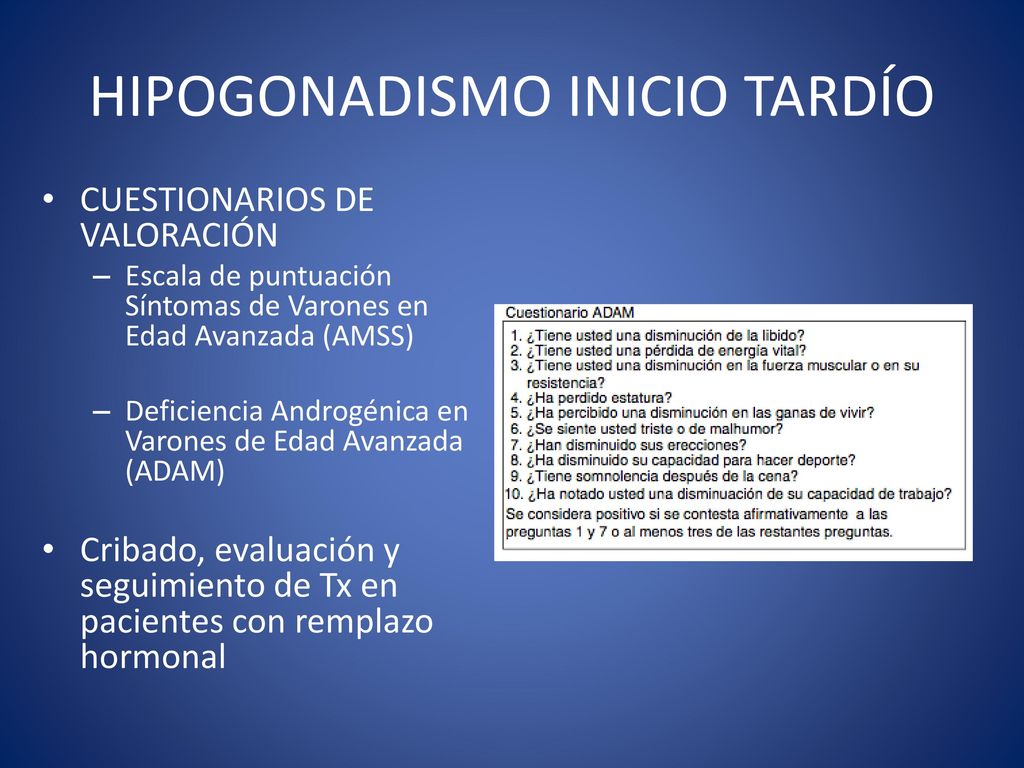 HIPOGONADISMO INICIO TARDÍO

• CUESTIONARIOS DE VALORACIÓN
– Escala de puntuación Síntomas de Varones en Edad Avanzada (AMSS)
– Deficiencia Androgénica en Varones de Edad Avanzada (ADAM)

• Cribado, evaluación y seguimiento de Tx en pacientes con remplazo hormonal

Cuestionario ADAM
1. ¿Tiene usted una disminución de la libido?
2. ¿Tiene usted una pérdida de energía vital?
3. ¿Tiene usted una disminución en la fuerza muscular o en su resistencia?
4. ¿Ha perdido estatura?
5. ¿Ha percibido una disminución en las ganas de vivir?
6. ¿Se siente usted triste o de malhumor?
7. ¿Han disminuido sus erecciones?
8. ¿Ha disminuido su capacidad para hacer deporte?
9. ¿Tiene somnolencia después de la cena?
10. ¿Ha notado usted una disminuación de su capacidad de trabajo?
Se considera positivo si se contesta afirmativamente a las preguntas 1 y 7 o al menos tres de las restantes preguntas.